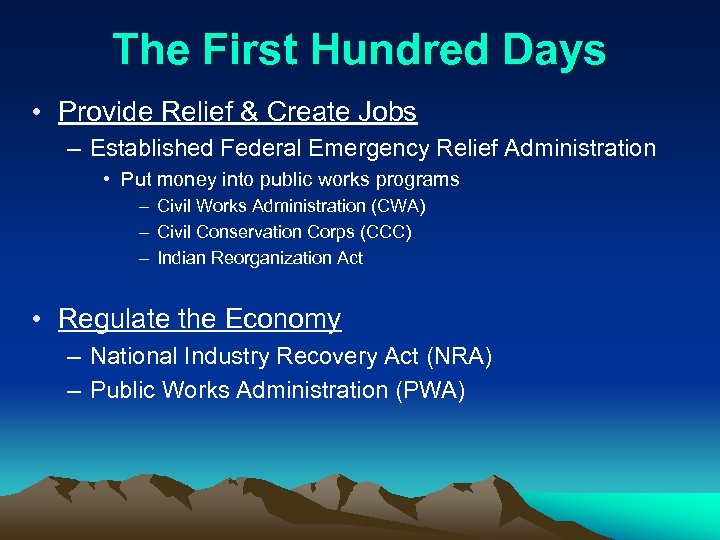 The First Hundred Days

• Provide Relief & Create Jobs
– Established Federal Emergency Relief Administration
• Put money into public works programs
– Civil Works Administration (CWA)
– Civil Conservation Corps (CCC)
– Indian Reorganization Act

• Regulate the Economy
– National Industry Recovery Act (NRA)
– Public Works Administration (PWA)